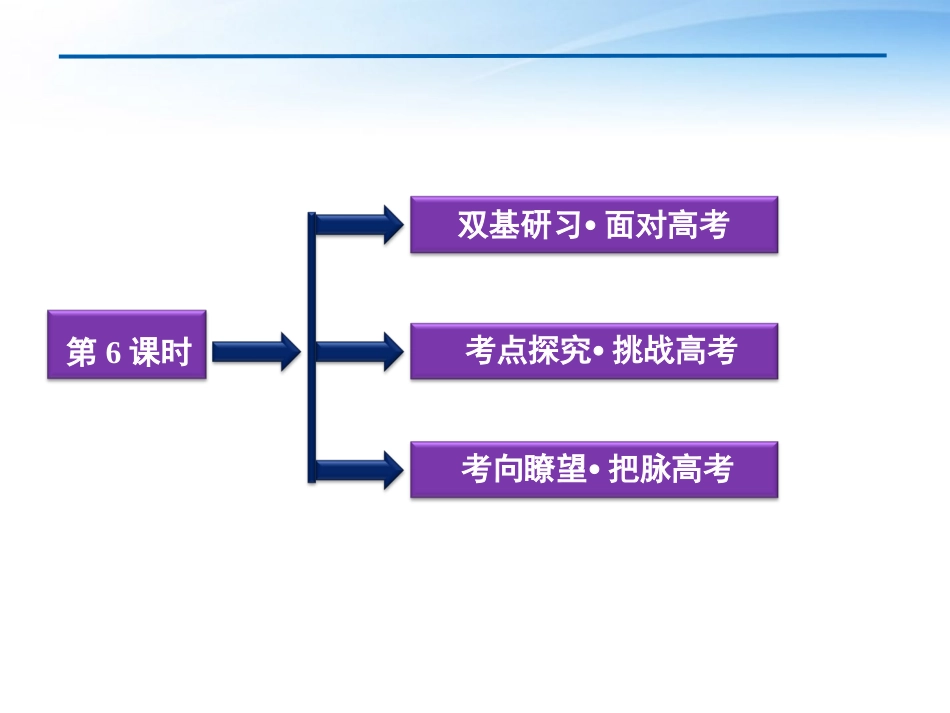 第 6 课时

双基研习• 面对高考

考点探究• 挑战高考

考向瞭望• 把脉高考